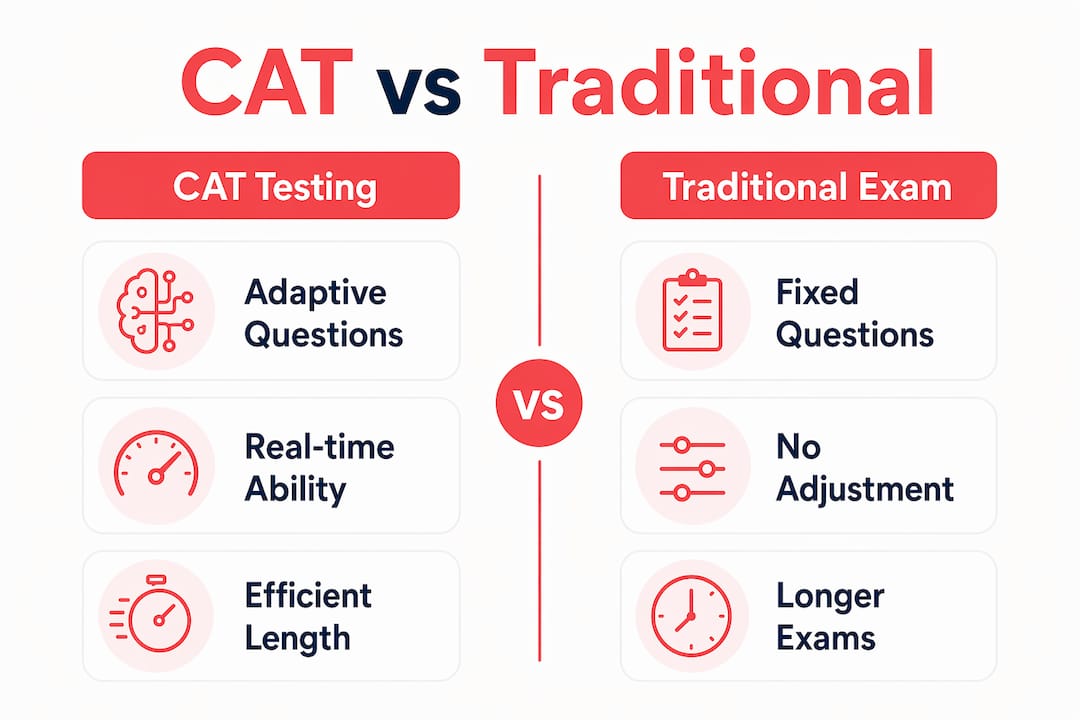 CAT vs Traditional

CAT Testing

Adaptive Questions

Real-time Ability

Efficient Length

VS

Traditional Exam

Fixed Questions

No Adjustment

Longer Exams